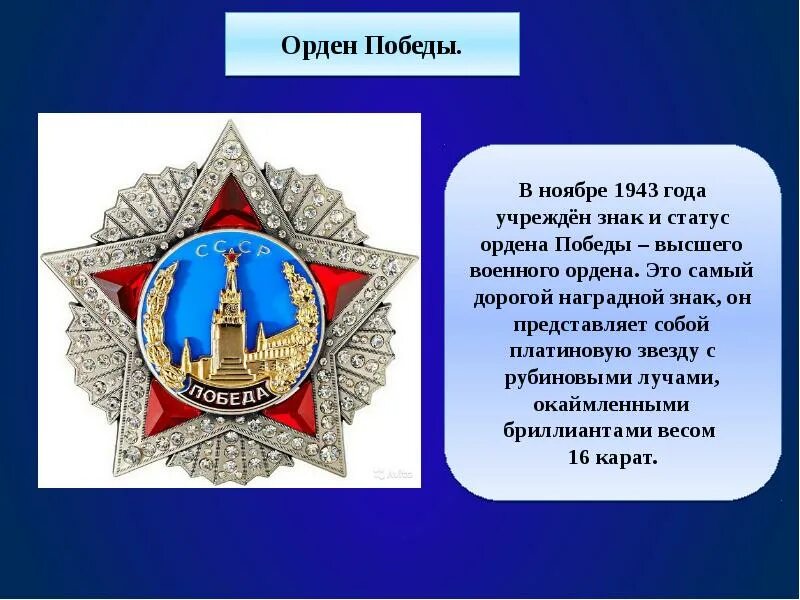 Орден Победы.

СССР

ПОБЕДА

В ноябре 1943 года учреждён знак и статус ордена Победы – высшего военного ордена. Это самый дорогой наградной знак, он представляет собой платиновую звезду с рубиновыми лучами, окаймленными бриллиантами весом 16 карат.